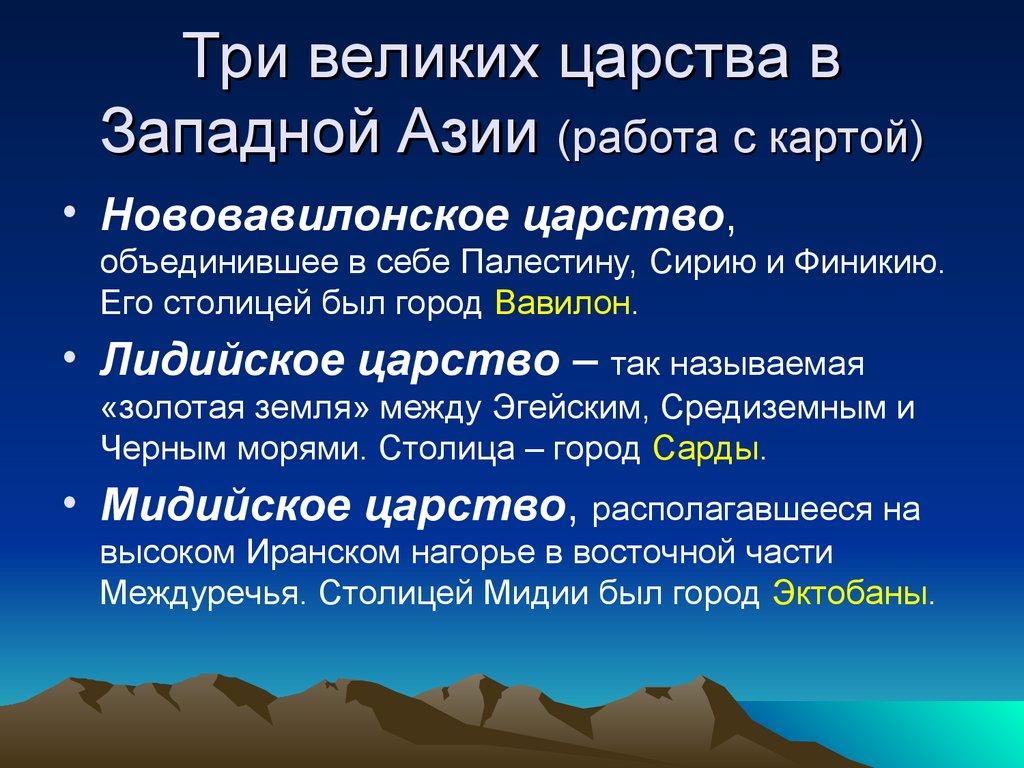 Три великих царства в Западной Азии (работа с картой)

• Нововавилонское царство, объединившее в себе Палестину, Сирию и Финикию. Его столицей был город Вавилон.

• Лидийское царство – так называемая «золотая земля» между Эгейским, Средиземным и Черным морями. Столица – город Сарды.

• Мидийское царство, располагавшееся на высоком Иранском нагорье в восточной части Междуречья. Столицей Мидии был город Эктобаны.